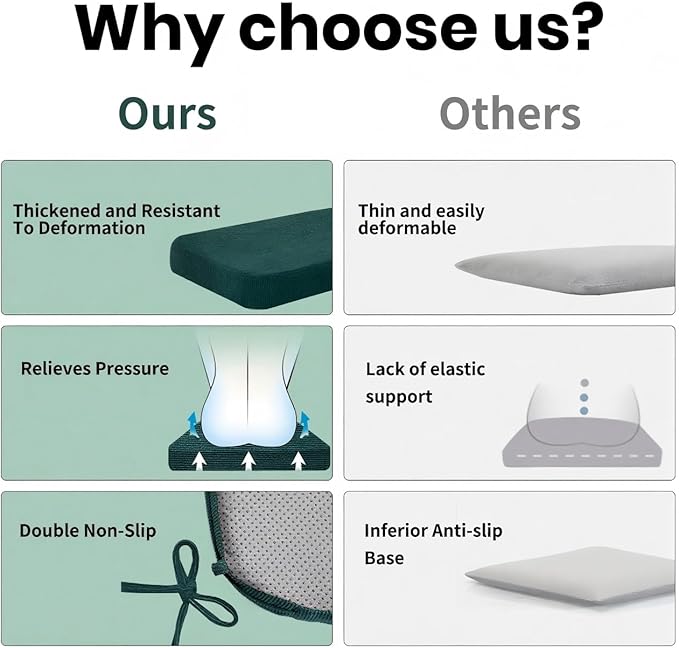 Why choose us?

Ours

Thickened and Resistant To Deformation

Relieves Pressure

Double Non-Slip

Others

Thin and easily deformable

Lack of elastic support

Inferior Anti-slip Base